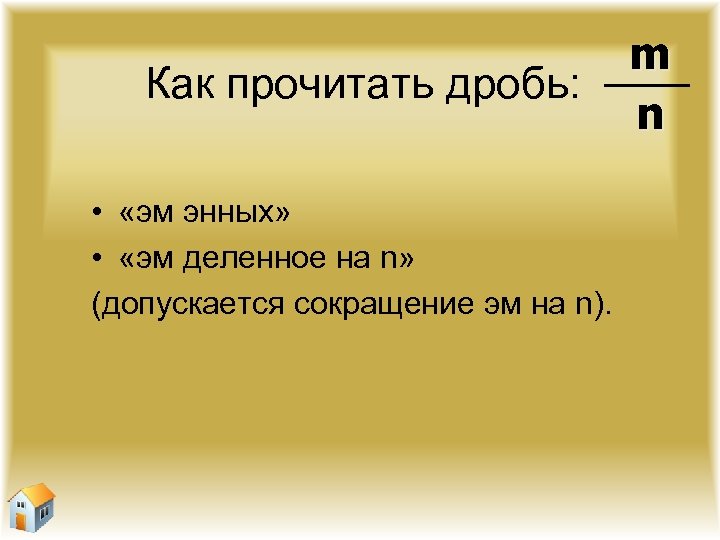 Как прочитать дробь: $\frac{m}{n}$

• «эм энных»
• «эм деленное на n»
(допускается сокращение эм на n).